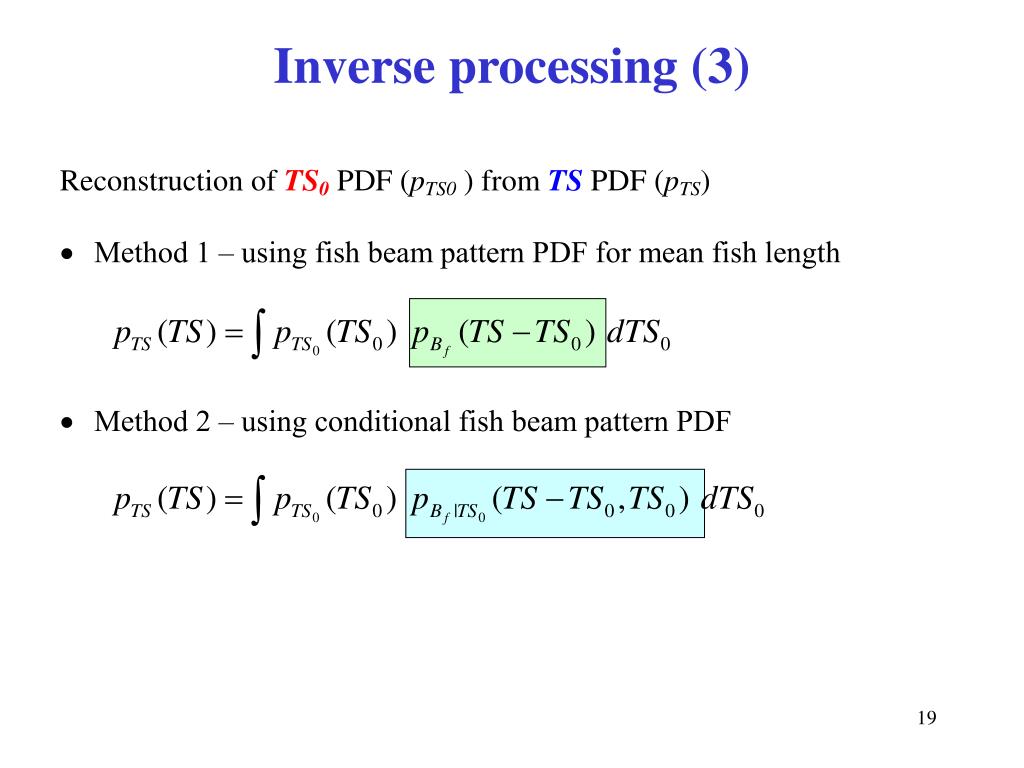 Inverse processing (3)

Reconstruction of $TS_0$ PDF ($p_{TS0}$ ) from $TS$ PDF ($p_{TS}$)

• Method 1 – using fish beam pattern PDF for mean fish length

$p_{TS}(TS) = \int p_{TS_0}(TS_0)\ p_{B_f}(TS - TS_0)\ dTS_0$

• Method 2 – using conditional fish beam pattern PDF

$p_{TS}(TS) = \int p_{TS_0}(TS_0)\ p_{B_f|TS_0}(TS - TS_0, TS_0)\ dTS_0$

19